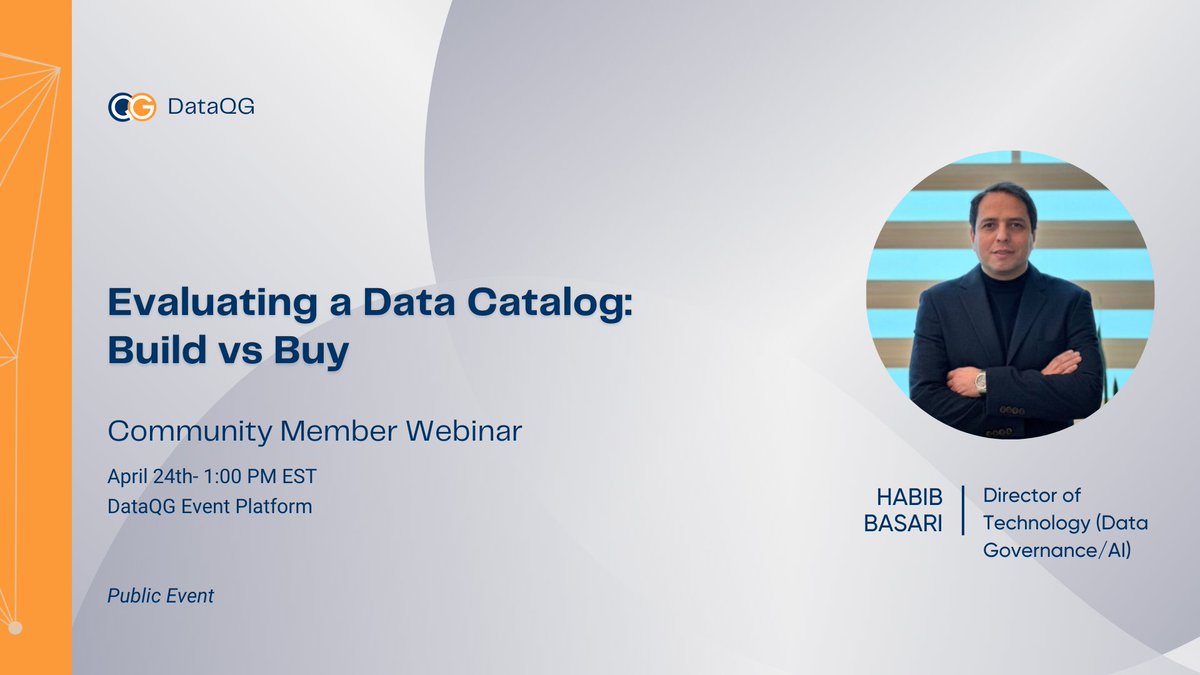 DataQG

Evaluating a Data Catalog: Build vs Buy

Community Member Webinar

April 24th- 1:00 PM EST
DataQG Event Platform

Public Event

HABIB BASARI

Director of Technology (Data Governance/AI)